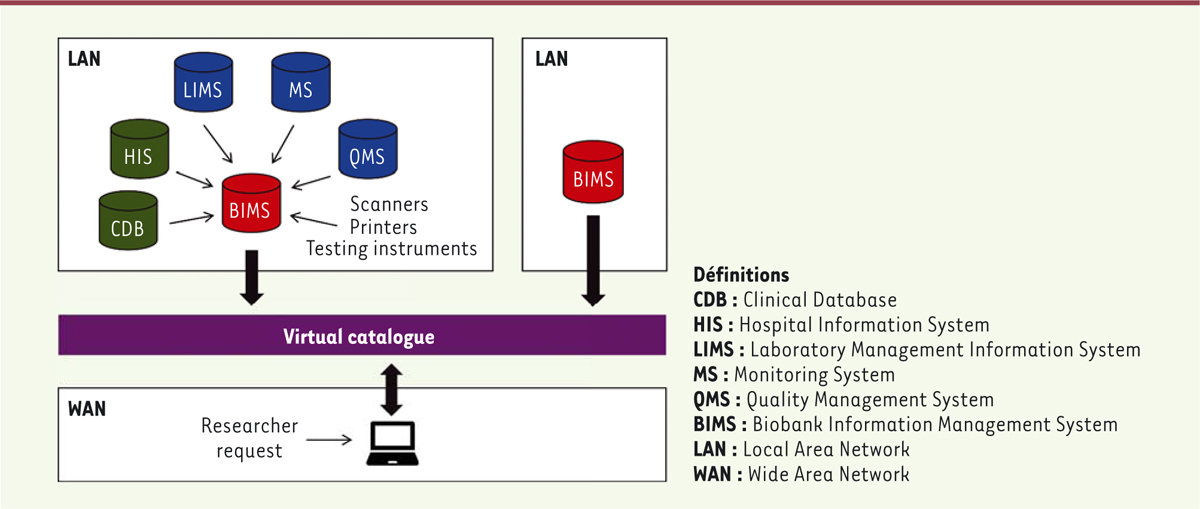 LAN
LIMS
MS
HIS
QMS
CDB
BIMS
Scanners
Printers
Testing instruments

LAN
BIMS

Virtual catalogue

WAN
Researcher request

Définitions
CDB : Clinical Database
HIS : Hospital Information System
LIMS : Laboratory Management Information System
MS : Monitoring System
QMS : Quality Management System
BIMS : Biobank Information Management System
LAN : Local Area Network
WAN : Wide Area Network